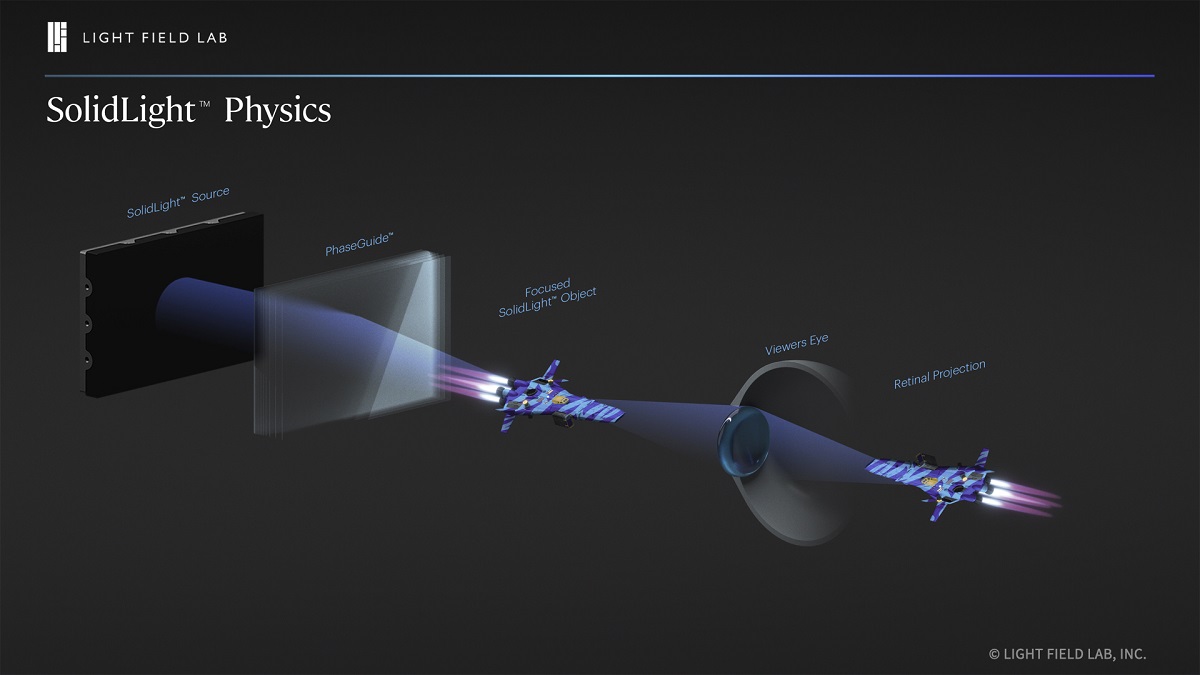 LIGHT FIELD LAB

SolidLight™ Physics

SolidLight™ Source

PhaseGuide™

Focused SolidLight™ Object

Viewers Eye

Retinal Projection

© LIGHT FIELD LAB, INC.